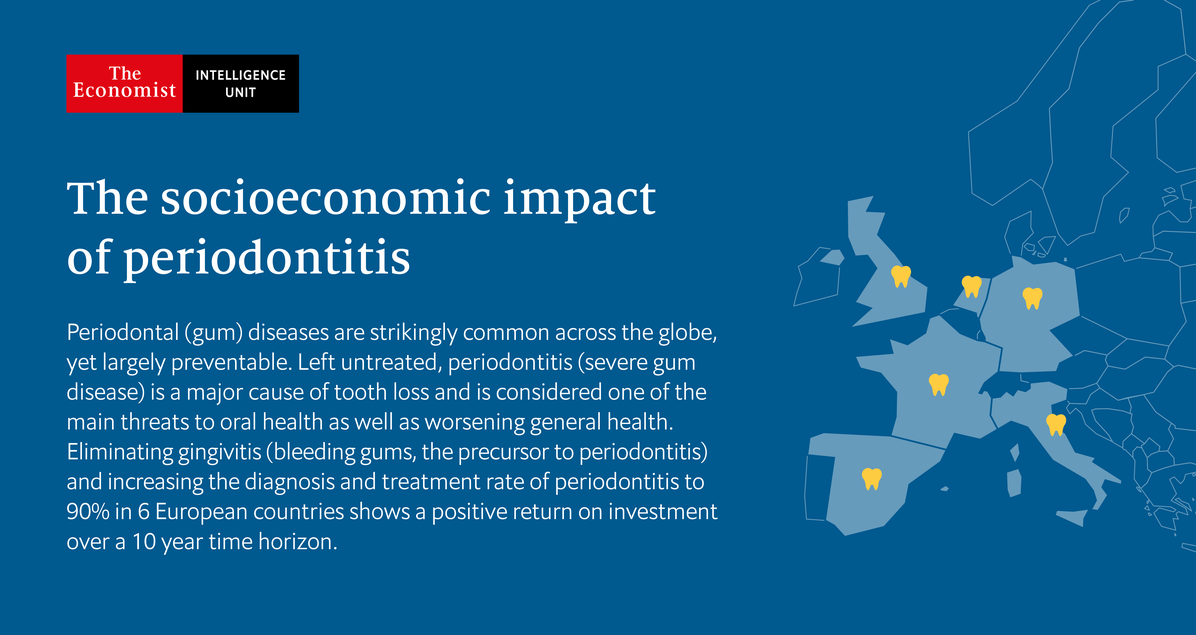 The Economist INTELLIGENCE UNIT

The socioeconomic impact of periodontitis

Periodontal (gum) diseases are strikingly common across the globe, yet largely preventable. Left untreated, periodontitis (severe gum disease) is a major cause of tooth loss and is considered one of the main threats to oral health as well as worsening general health. Eliminating gingivitis (bleeding gums, the precursor to periodontitis) and increasing the diagnosis and treatment rate of periodontitis to 90% in 6 European countries shows a positive return on investment over a 10 year time horizon.